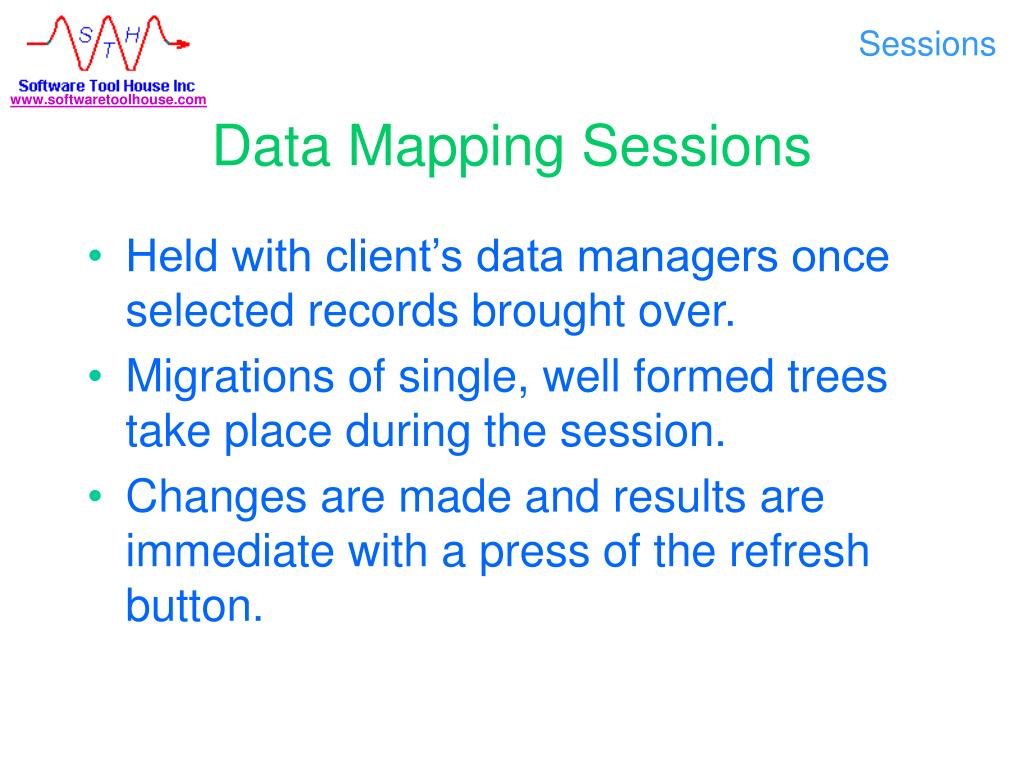 S T H
Software Tool House Inc
www.softwaretoolhouse.com

Sessions

Data Mapping Sessions

• Held with client’s data managers once selected records brought over.
• Migrations of single, well formed trees take place during the session.
• Changes are made and results are immediate with a press of the refresh button.